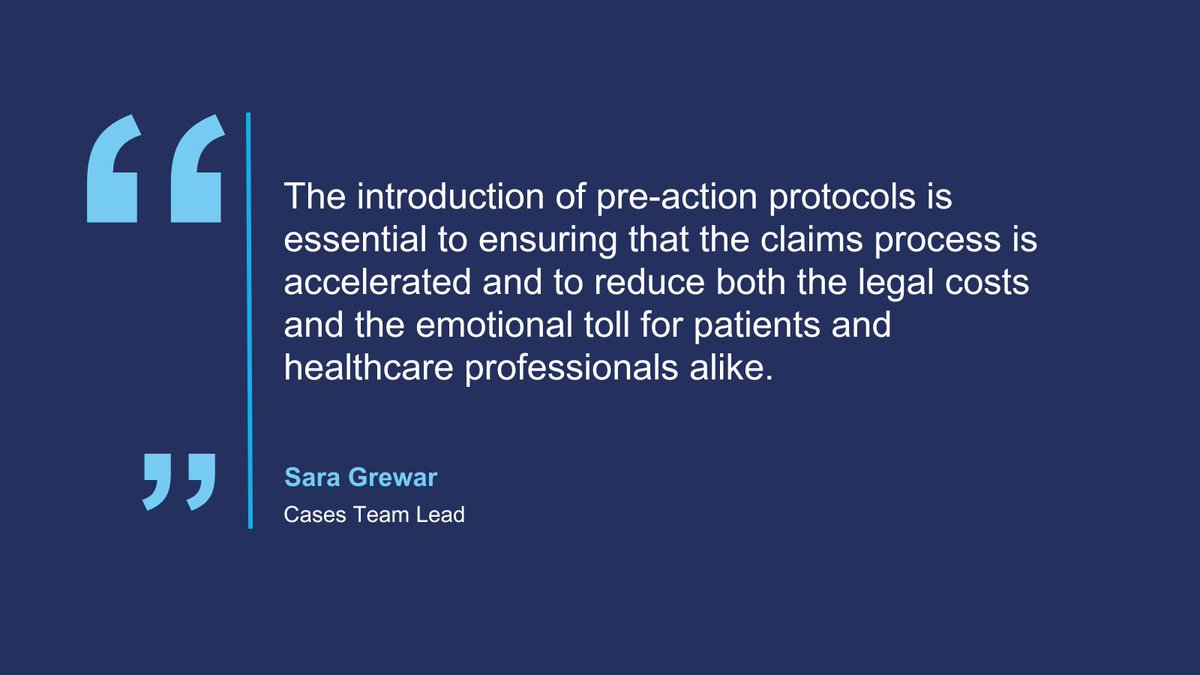 “

The introduction of pre-action protocols is essential to ensuring that the claims process is accelerated and to reduce both the legal costs and the emotional toll for patients and healthcare professionals alike.

”

Sara Grewar
Cases Team Lead